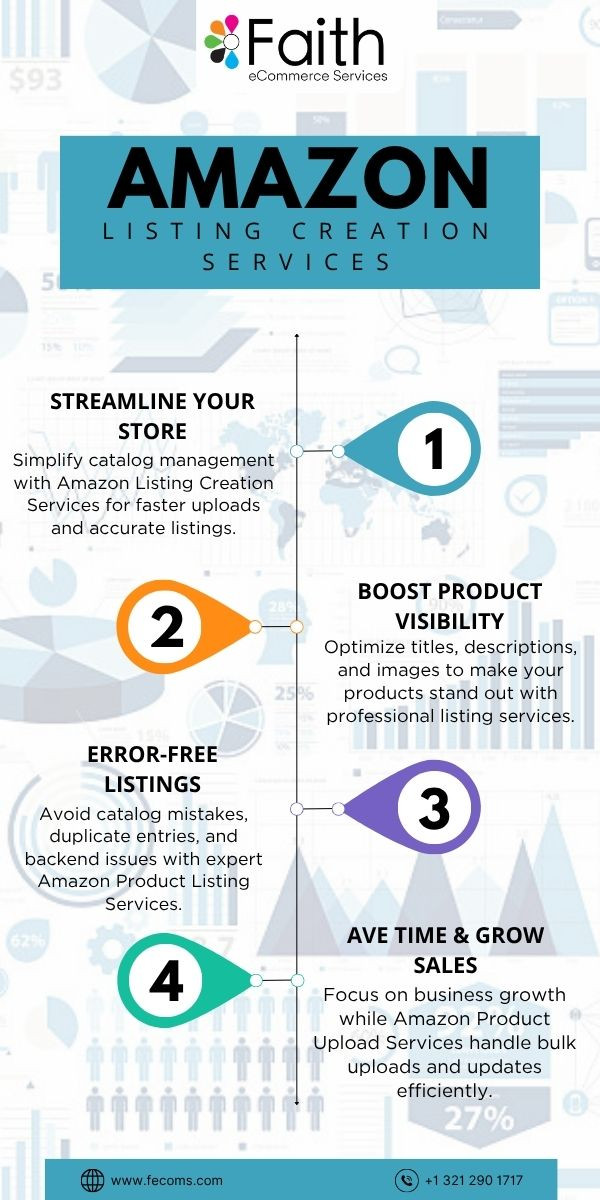 Faith
eCommerce Services

AMAZON
LISTING CREATION SERVICES

STREAMLINE YOUR STORE
Simplify catalog management with Amazon Listing Creation Services for faster uploads and accurate listings.

1

2

BOOST PRODUCT VISIBILITY
Optimize titles, descriptions, and images to make your products stand out with professional listing services.

ERROR-FREE LISTINGS
Avoid catalog mistakes, duplicate entries, and backend issues with expert Amazon Product Listing Services.

3

4

AVE TIME & GROW SALES
Focus on business growth while Amazon Product Upload Services handle bulk uploads and updates efficiently.

www.fecoms.com

+1 321 290 1717